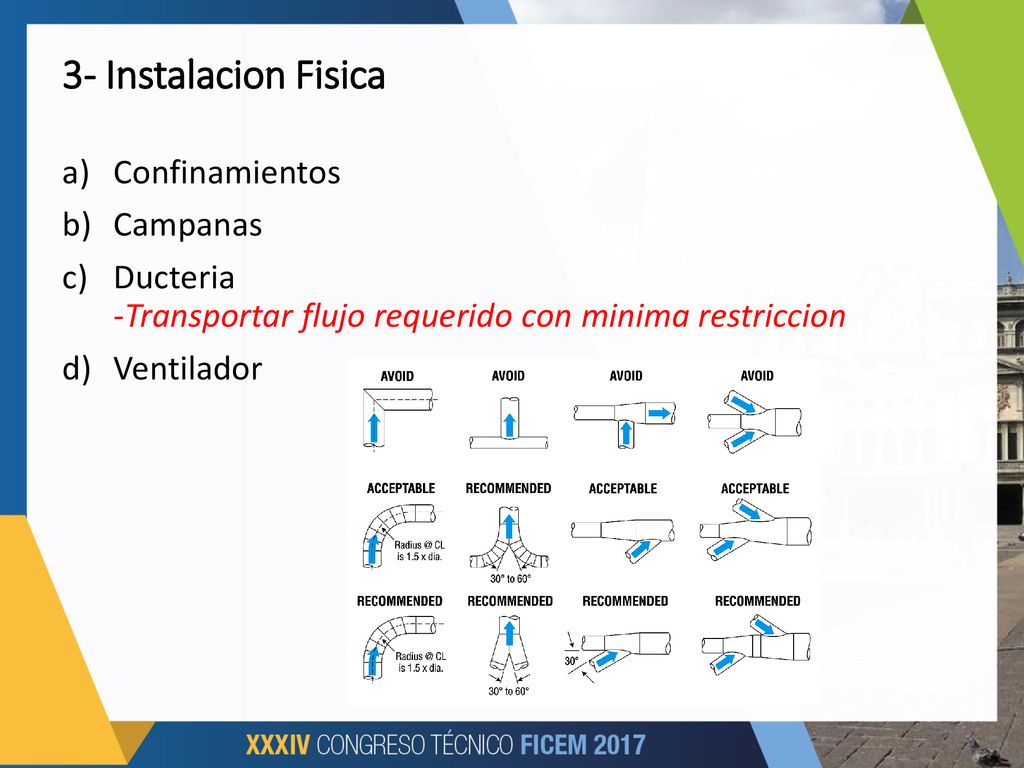 3- Instalacion Fisica

a) Confinamientos
b) Campanas
c) Ducteria
-Transportar flujo requerido con minima restriccion
d) Ventilador

AVOID
AVOID
AVOID
AVOID

ACCEPTABLE
Radius @ CL is 1.5 x dia.
RECOMMENDED
30° to 60°
ACCEPTABLE
ACCEPTABLE

RECOMMENDED
Radius @ CL is 1.5 x dia.
RECOMMENDED
30° to 60°
RECOMMENDED
30°
RECOMMENDED

XXXIV CONGRESO TÉCNICO FICEM 2017